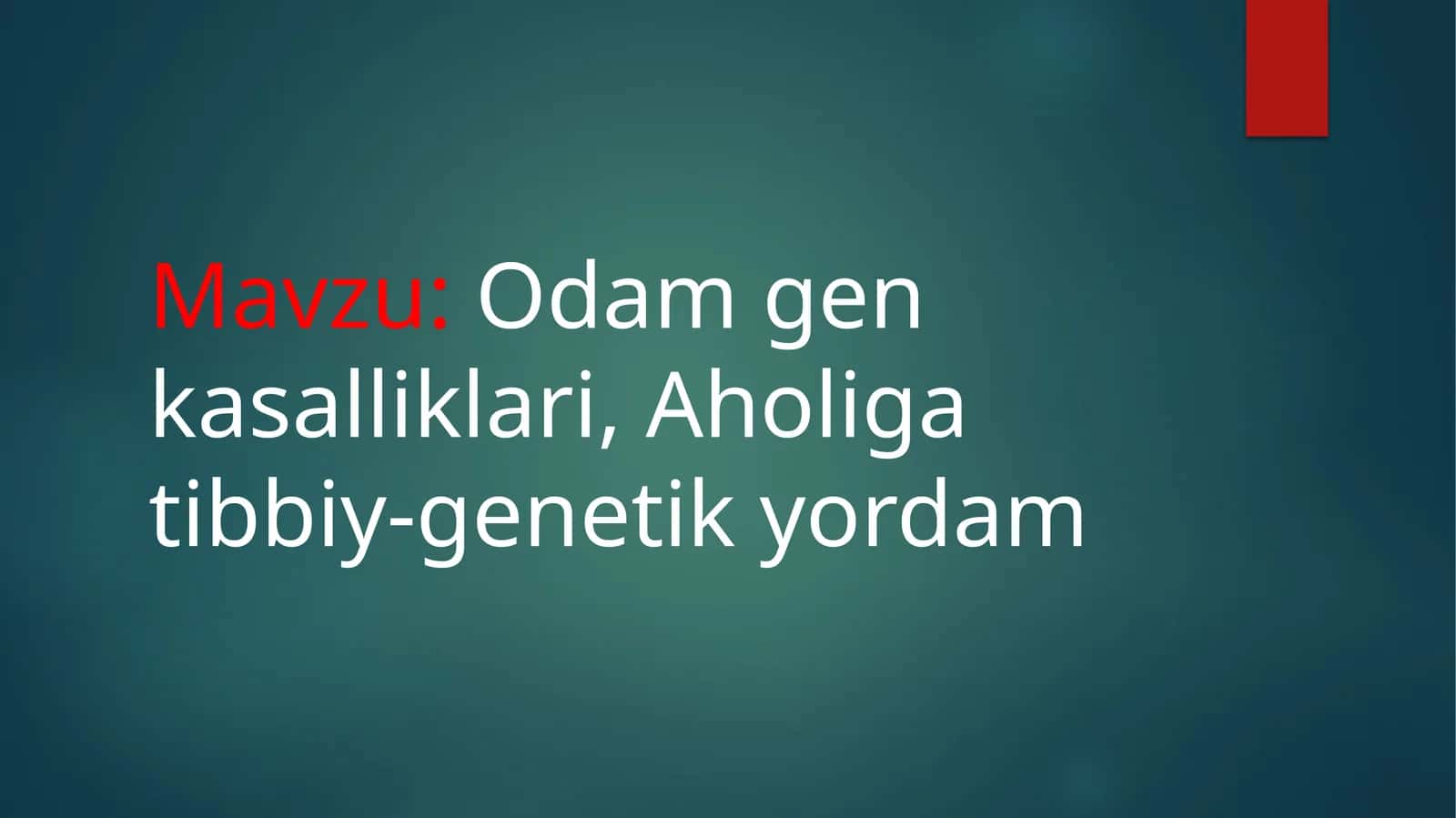 Mavzu: Odam gen kasalliklari, Aholiga tibbiy-genetik yordam